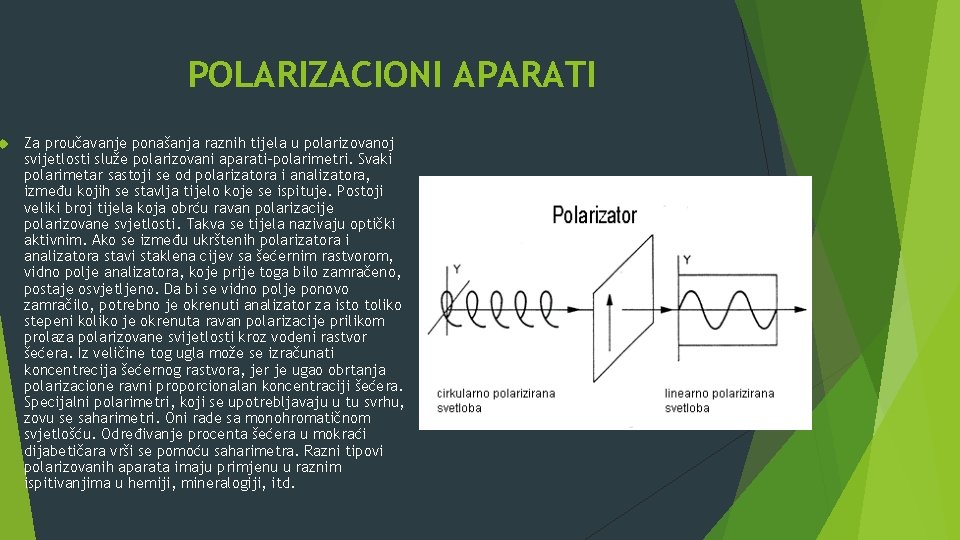 POLARIZACIONI APARATI

Za proučavanje ponašanja raznih tijela u polarizovanoj svijetlosti služe polarizovani aparati-polarimetri. Svaki polarimetar sastoji se od polarizatora i analizatora, između kojih se stavlja tijelo koje se ispituje. Postoji veliki broj tijela koja obrću ravan polarizacije polarizovane svjetlosti. Takva se tijela nazivaju optički aktivnim. Ako se između ukrštenih polarizatora i analizatora stavi staklena cijev sa šećernim rastvorom, vidno polje analizatora, koje prije toga bilo zamračeno, postaje osvjetljeno. Da bi se vidno polje ponovo zamračilo, potrebno je okrenuti analizator za isto toliko stepeni koliko je okrenuta ravan polarizacije prilikom prolaza polarizovane svijetlosti kroz vodeni rastvor šećera. Iz veličine tog ugla može se izračunati koncentrecija šećernog rastvora, jer je ugao obrtanja polarizacione ravni proporcionalan koncentraciji šećera. Specijalni polarimetri, koji se upotrebljavaju u tu svrhu, zovu se saharimetri. Oni rade sa monohromatičnom svjetlošću. Određivanje procenta šećera u mokraći dijabetičara vrši se pomoću saharimetra. Razni tipovi polarizovanih aparata imaju primjenu u raznim ispitivanjima u hemiji, mineralogiji, itd.

Polarizator

Y

Y

cirkularno polarizirana svetloba

linearno polarizirana svetloba